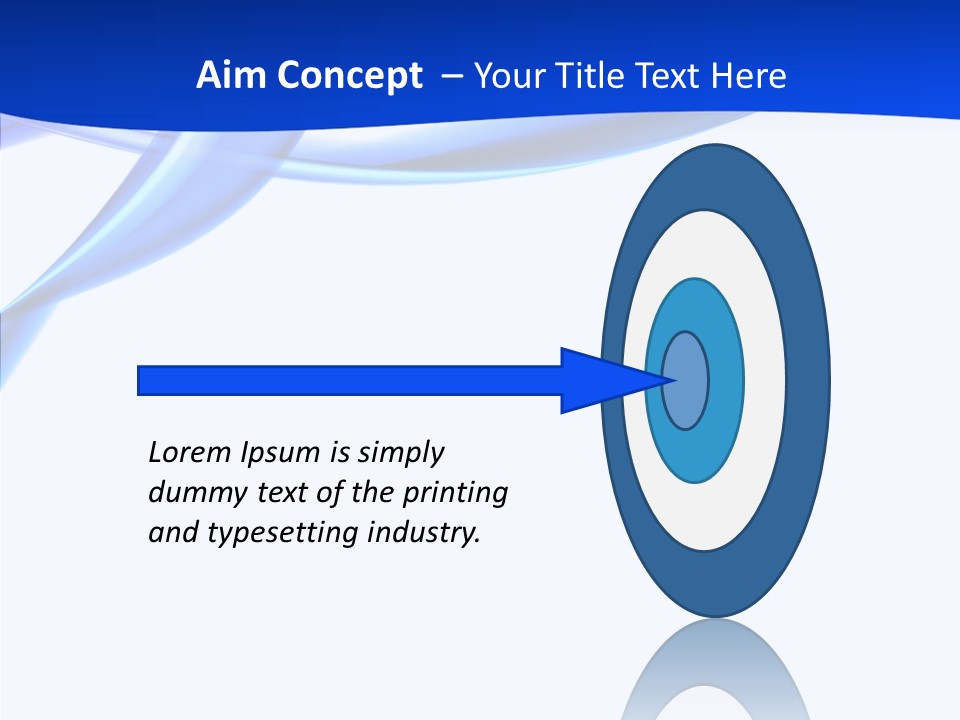 Aim Concept – Your Title Text Here

Lorem Ipsum is simply dummy text of the printing and typesetting industry.